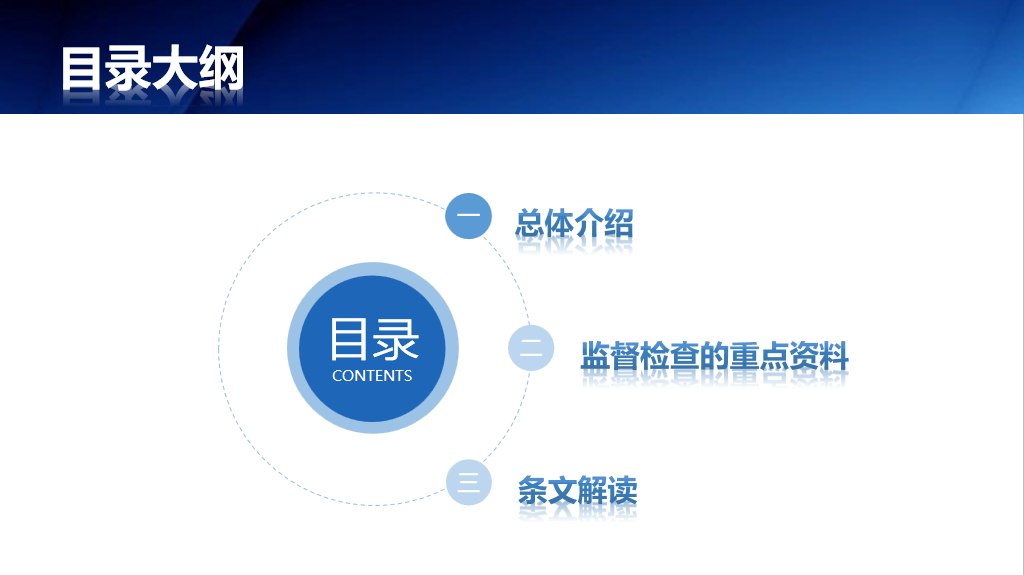 目录大纲

目录
CONTENTS

一 总体介绍

二 监督检查的重点资料

三 条文解读